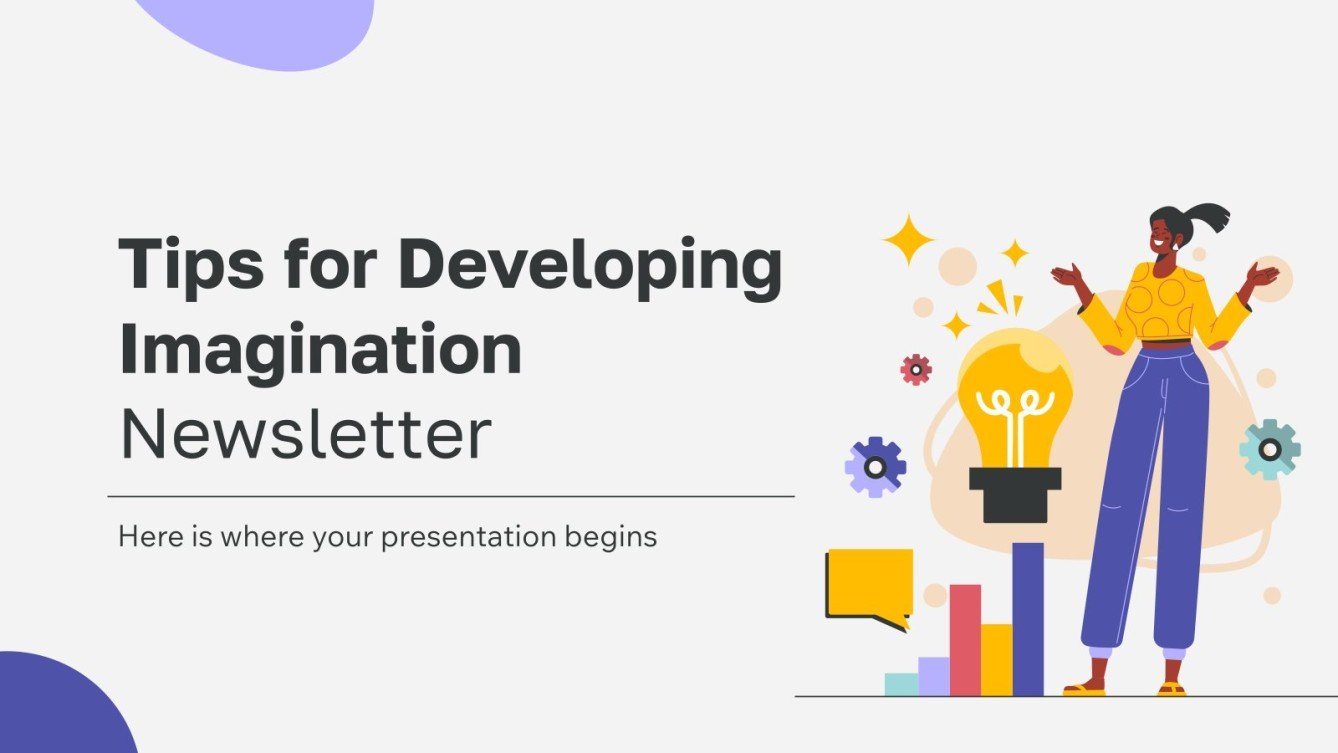 Tips for Developing Imagination Newsletter

Here is where your presentation begins